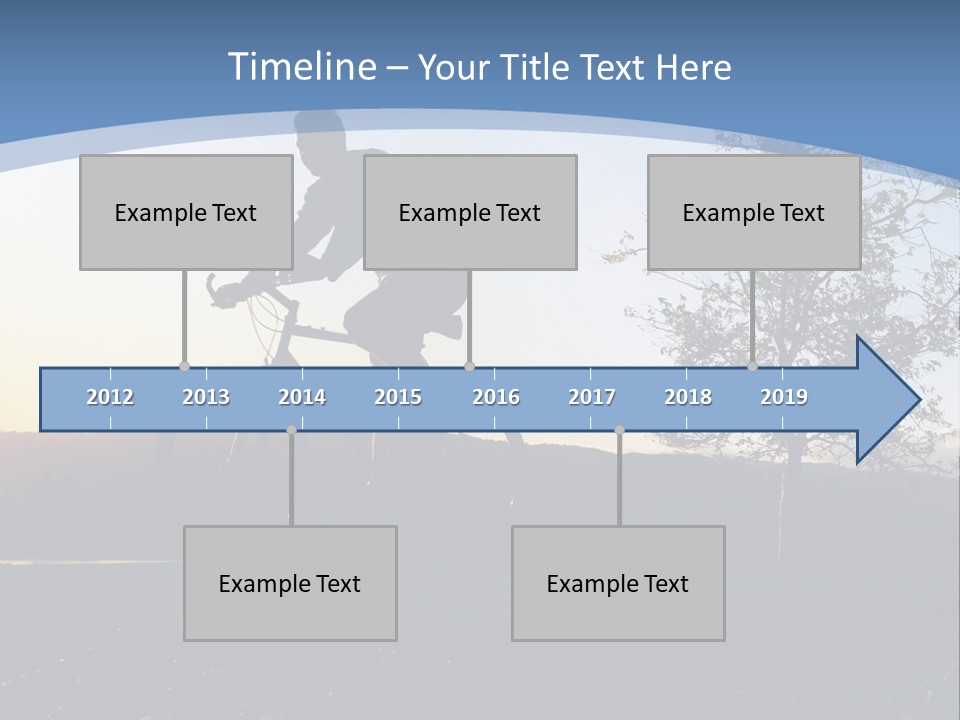 Timeline – Your Title Text Here

Example Text

Example Text

Example Text

2012 2013 2014 2015 2016 2017 2018 2019

Example Text

Example Text